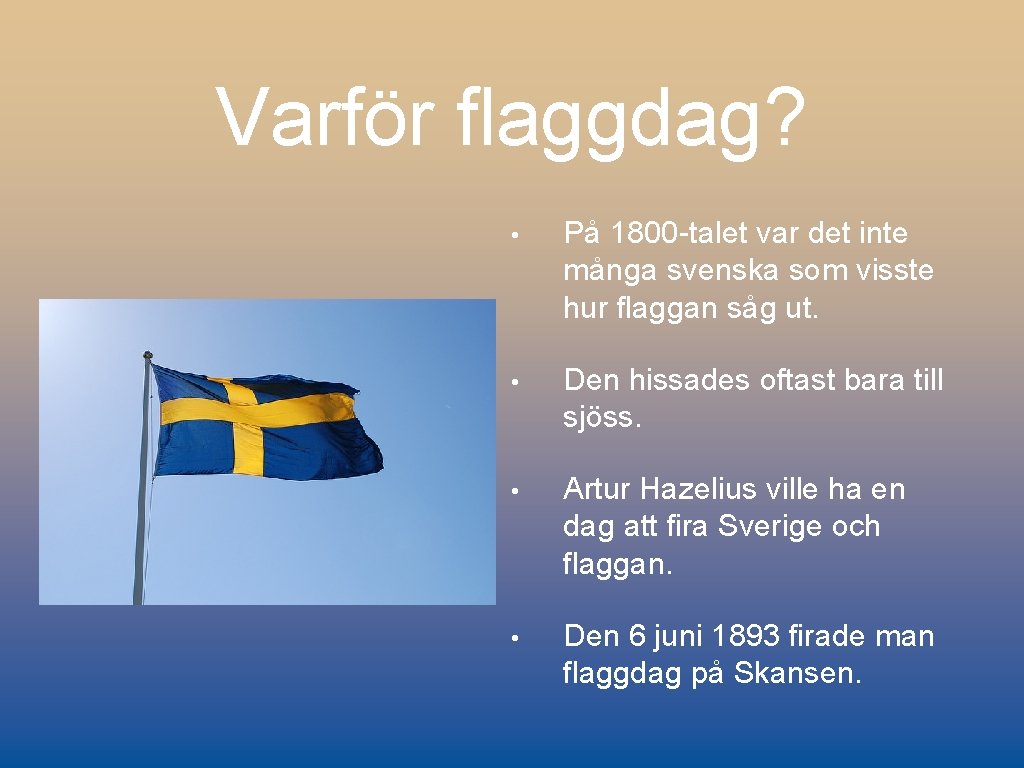 Varför flaggdag?

• På 1800-talet var det inte många svenska som visste hur flaggan såg ut.

• Den hissades oftast bara till sjöss.

• Artur Hazelius ville ha en dag att fira Sverige och flaggan.

• Den 6 juni 1893 firade man flaggdag på Skansen.